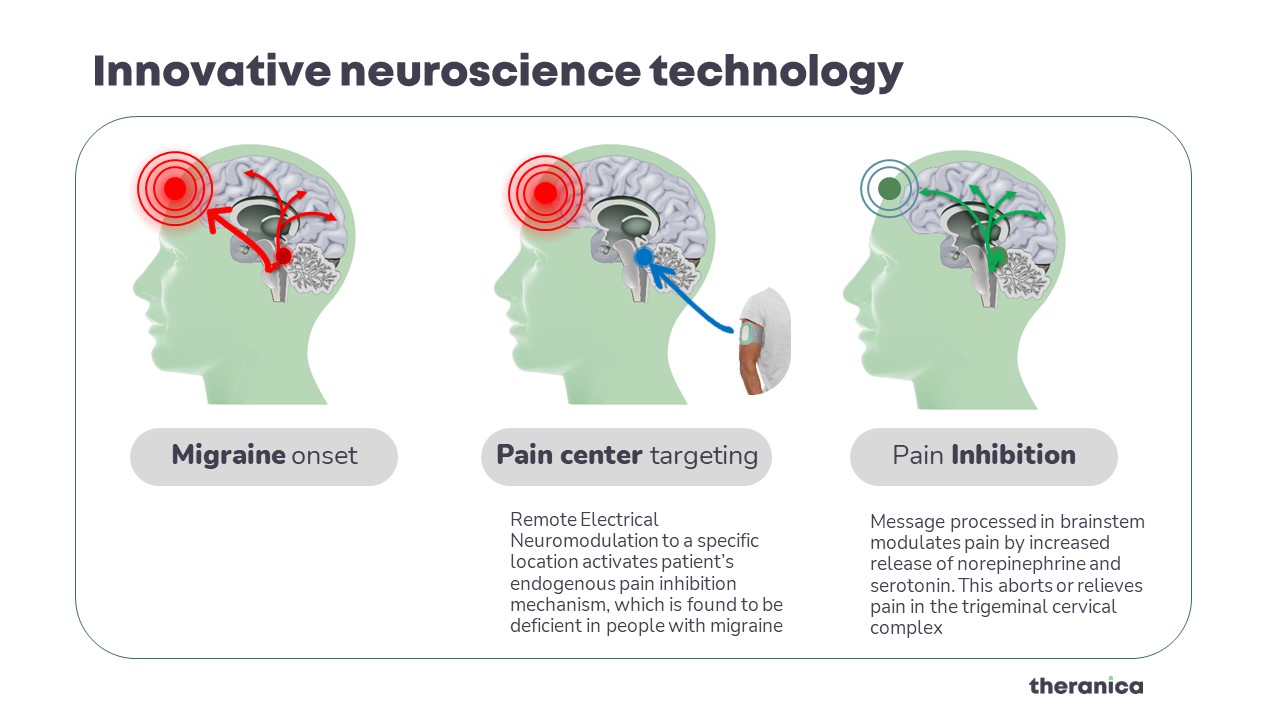 Innovative neuroscience technology

Migraine onset

Pain center targeting

Remote Electrical Neuromodulation to a specific location activates patient's endogenous pain inhibition mechanism, which is found to be deficient in people with migraine

Pain Inhibition

Message processed in brainstem modulates pain by increased release of norepinephrine and serotonin. This aborts or relieves pain in the trigeminal cervical complex

theranica